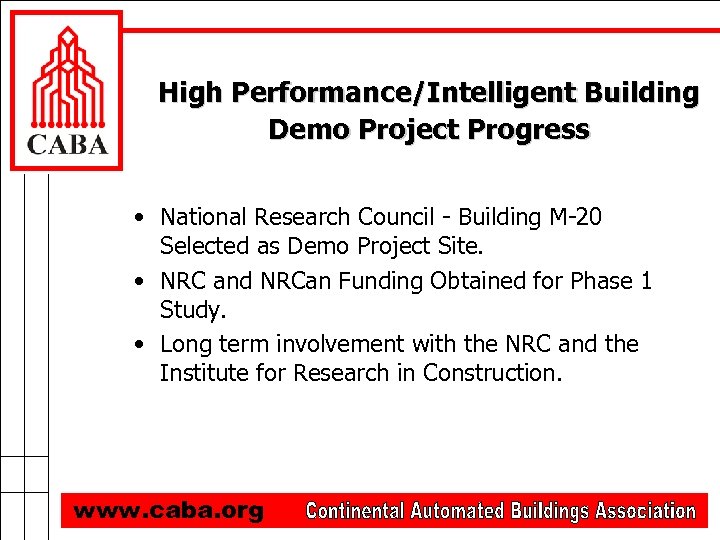 CABA

High Performance/Intelligent Building Demo Project Progress

• National Research Council - Building M-20 Selected as Demo Project Site.
• NRC and NRCan Funding Obtained for Phase 1 Study.
• Long term involvement with the NRC and the Institute for Research in Construction.

www.caba.org Continental Automated Buildings Association